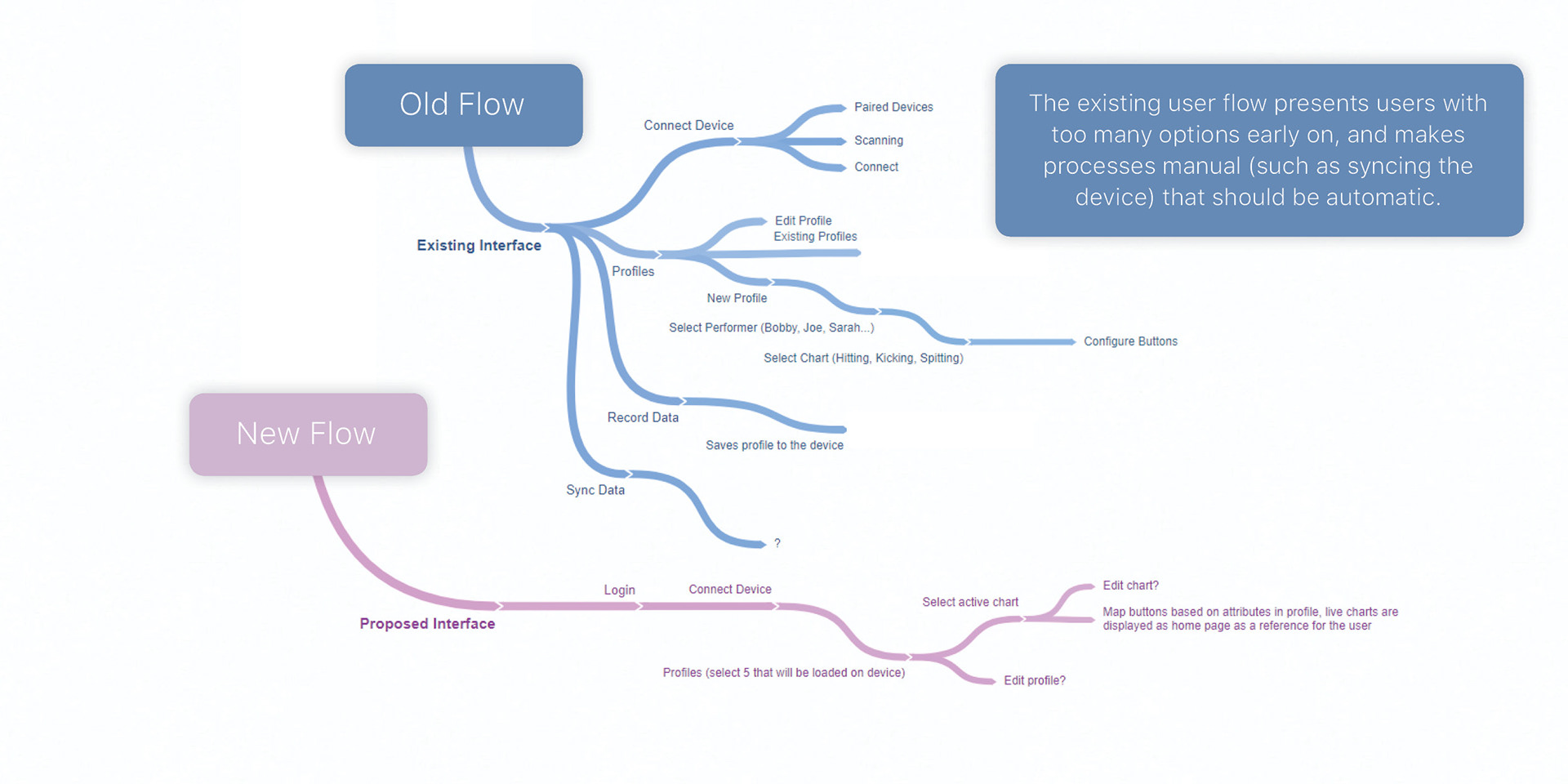 Old Flow

The existing user flow presents users with too many options early on, and makes processes manual (such as syncing the device) that should be automatic.

Existing Interface

Connect Device

Paired Devices

Scanning

Connect

Profiles

Edit Profile

Existing Profiles

New Profile

Select Performer (Bobby, Joe, Sarah...)

Select Chart (Hitting, Kicking, Spitting)

Configure Buttons

Record Data

Saves profile to the device

Sync Data

?

New Flow

Proposed Interface

Login

Connect Device

Profiles (select 5 that will be loaded on device)

Select active chart

Edit chart?

Map buttons based on attributes in profile, live charts are displayed as home page as a reference for the user

Edit profile?